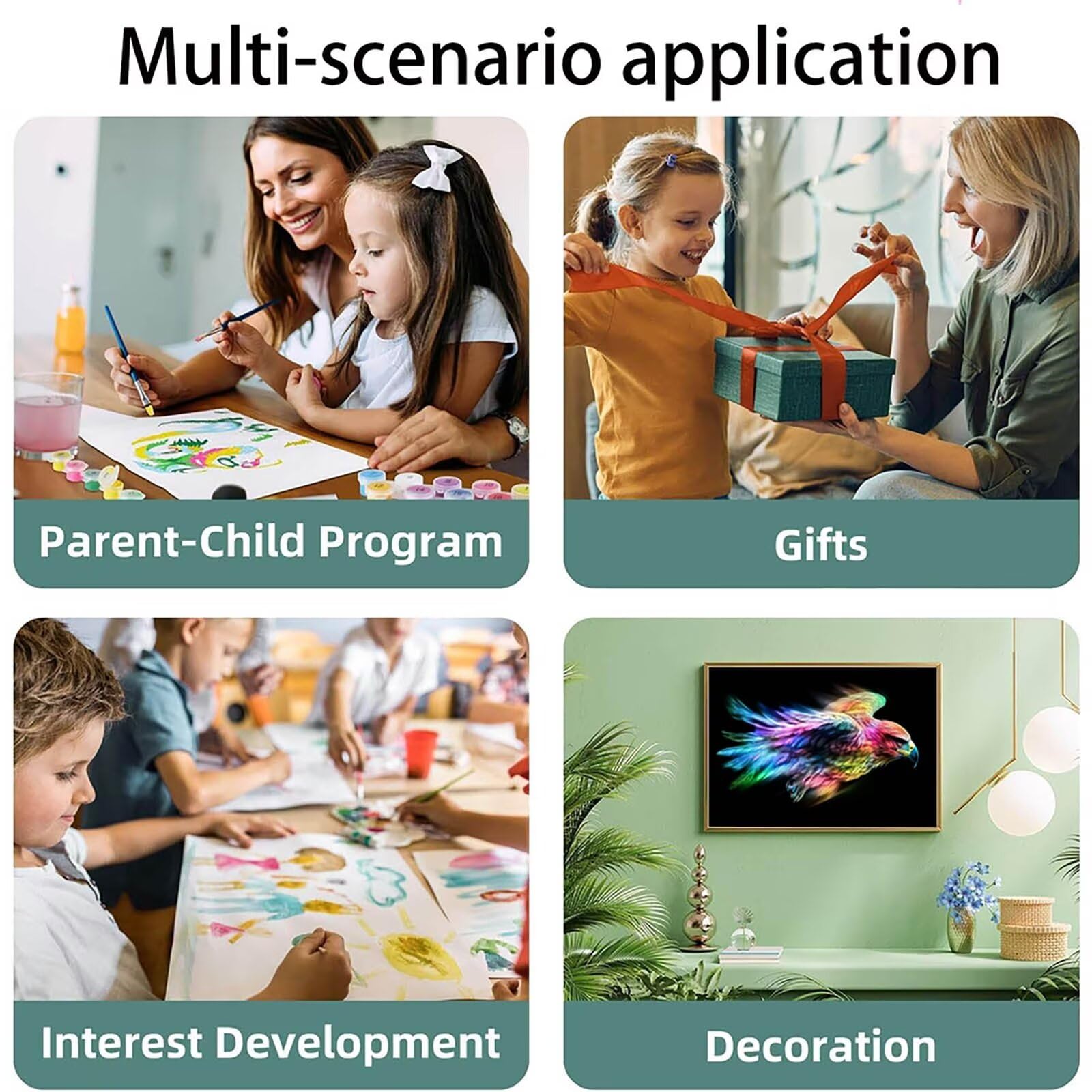 Multi-scenario application

Parent-Child Program

Gifts

Interest Development

Decoration